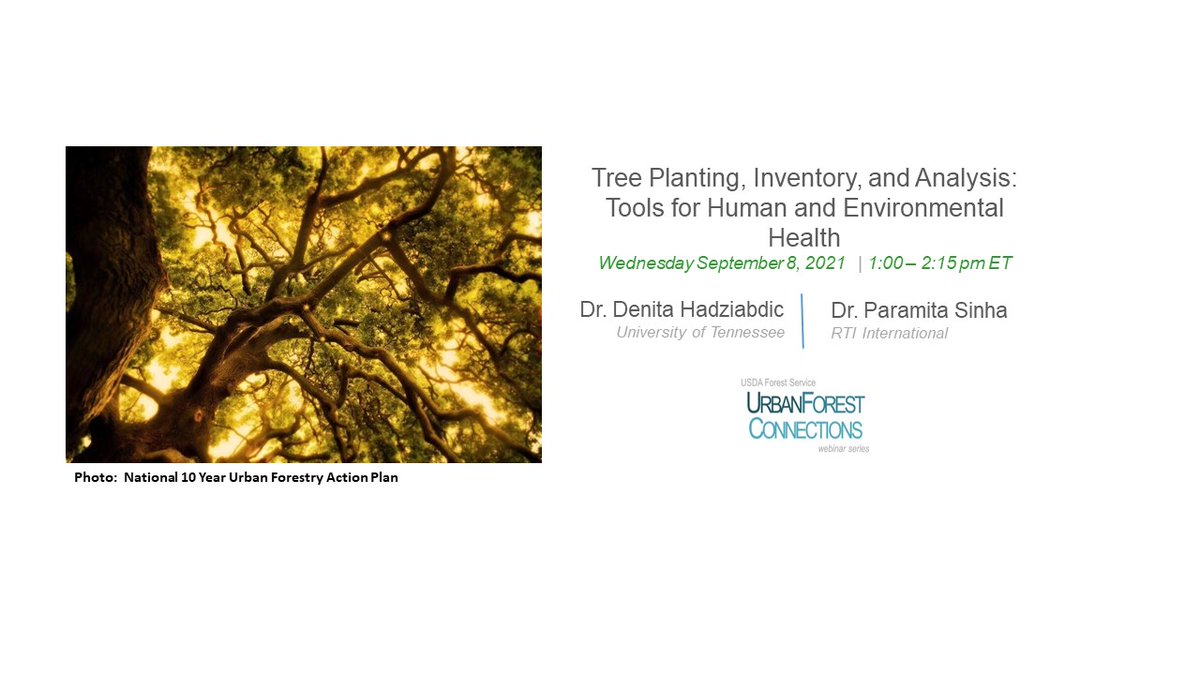 Photo: National 10 Year Urban Forestry Action Plan

Tree Planting, Inventory, and Analysis: Tools for Human and Environmental Health

Wednesday September 8, 2021 | 1:00 – 2:15 pm ET

Dr. Denita Hadziabdic
University of Tennessee

Dr. Paramita Sinha
RTI International

USDA Forest Service
URBANFOREST
CONNECTIONS
webinar series